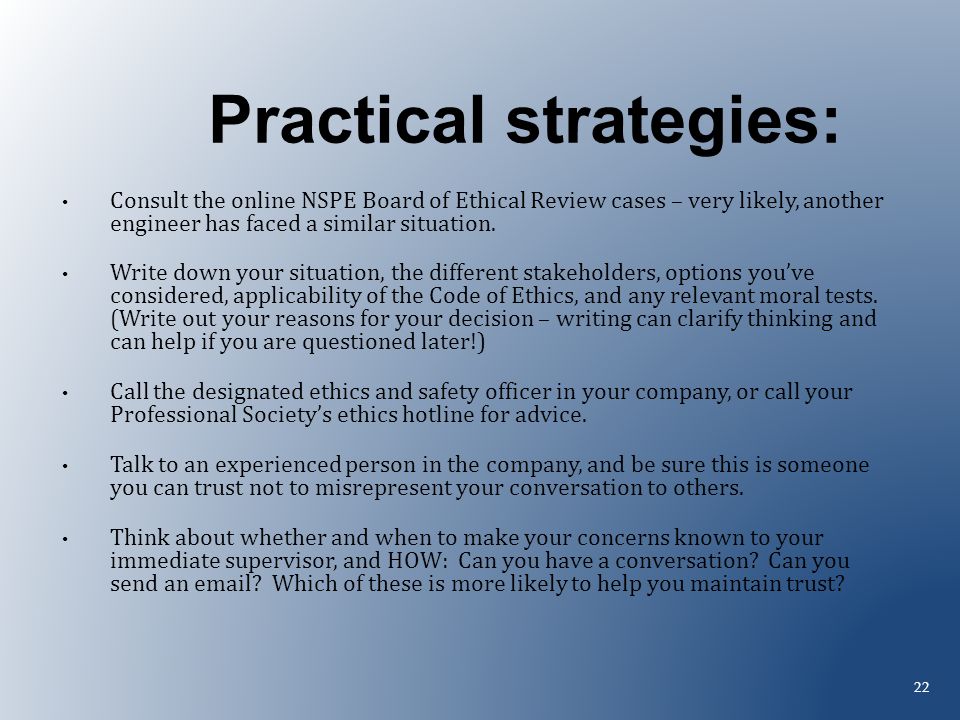 Practical strategies:

• Consult the online NSPE Board of Ethical Review cases – very likely, another engineer has faced a similar situation.

• Write down your situation, the different stakeholders, options you've considered, applicability of the Code of Ethics, and any relevant moral tests. (Write out your reasons for your decision – writing can clarify thinking and can help if you are questioned later!)

• Call the designated ethics and safety officer in your company, or call your Professional Society's ethics hotline for advice.

• Talk to an experienced person in the company, and be sure this is someone you can trust not to misrepresent your conversation to others.

• Think about whether and when to make your concerns known to your immediate supervisor, and HOW: Can you have a conversation? Can you send an email? Which of these is more likely to help you maintain trust?

22